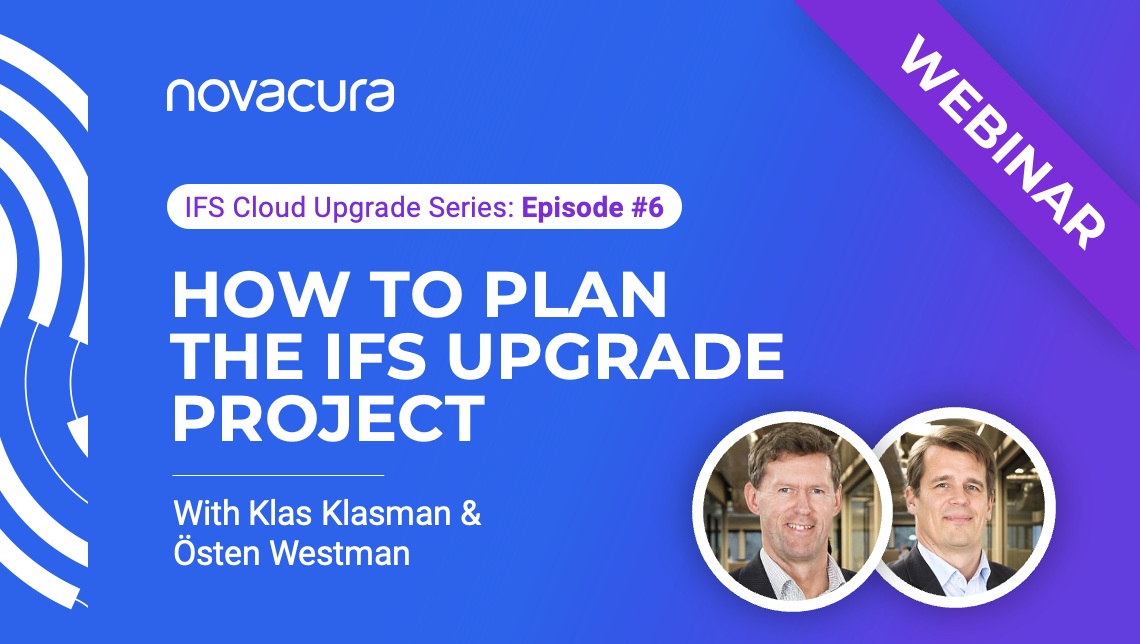 novacura

WEBINAR

IFS Cloud Upgrade Series: Episode #6

HOW TO PLAN THE IFS UPGRADE PROJECT

With Klas Klasman & Östen Westman